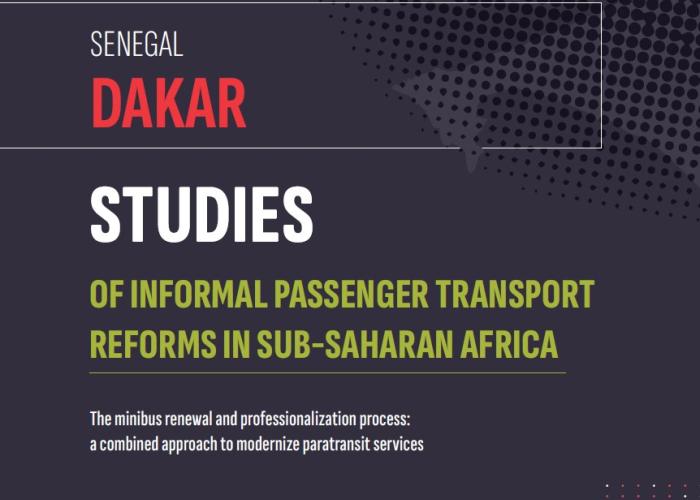 SENEGAL

DAKAR

STUDIES

OF INFORMAL PASSENGER TRANSPORT REFORMS IN SUB-SAHARAN AFRICA

The minibus renewal and professionalization process: a combined approach to modernize paratransit services